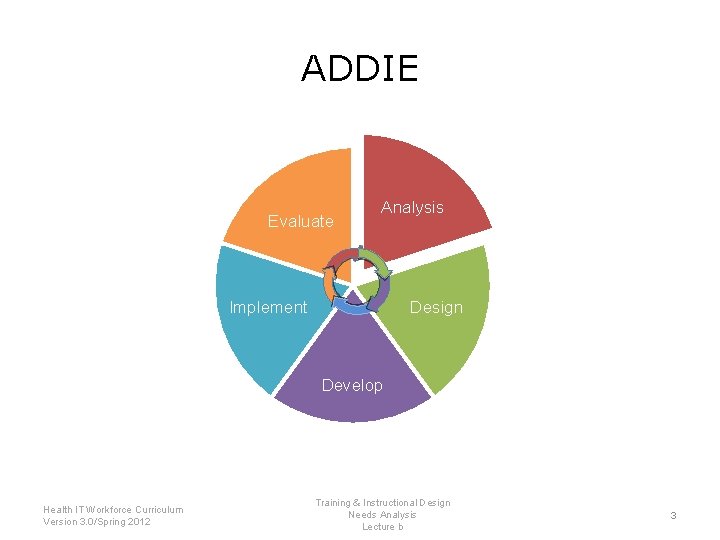 ADDIE

Analysis

Design

Develop

Implement

Evaluate

Health IT Workforce Curriculum
Version 3.0/Spring 2012

Training & Instructional Design
Needs Analysis
Lecture b

3